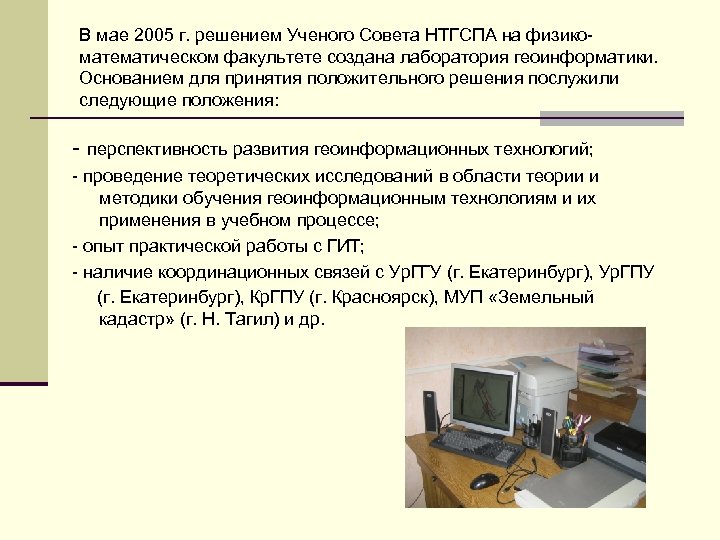 В мае 2005 г. решением Ученого Совета НТГСПА на физико-математическом факультете создана лаборатория геоинформатики. Основанием для принятия положительного решения послужили следующие положения:

- перспективность развития геоинформационных технологий;

- проведение теоретических исследований в области теории и методики обучения геоинформационным технологиям и их применения в учебном процессе;

- опыт практической работы с ГИТ;

- наличие координационных связей с УрГТУ (г. Екатеринбург), УрГПУ (г. Екатеринбург), КрГПУ (г. Красноярск), МУП «Земельный кадастр» (г. Н. Тагил) и др.